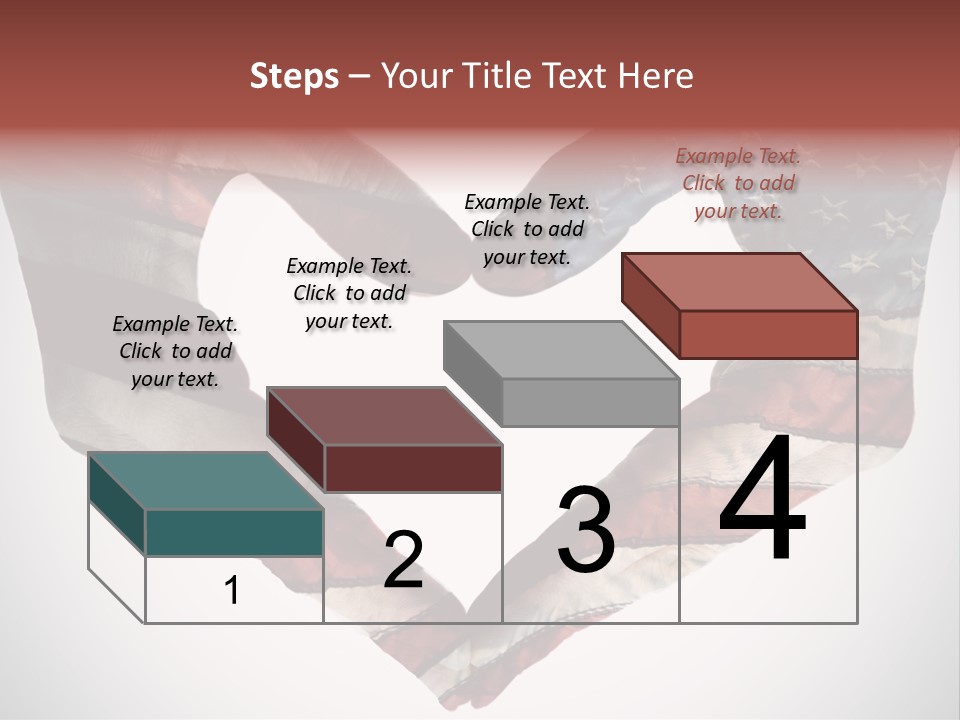 Steps – Your Title Text Here

Example Text. Click to add your text.

Example Text. Click to add your text.

Example Text. Click to add your text.

Example Text. Click to add your text.

1

2

3

4